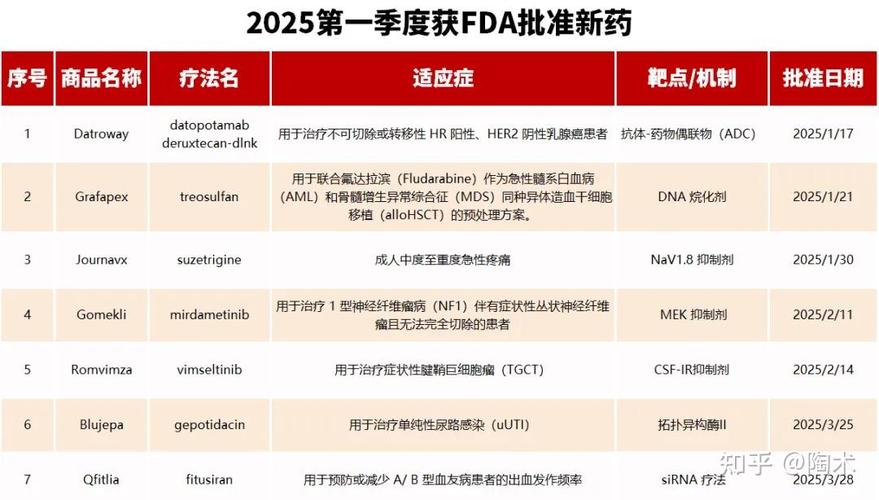 2025第一季度获FDA批准新药

| 序号 | 商品名称 | 疗法名 | 适应症 | 靶点/机制 | 批准日期 |
|---|---|---|---|---|---|
| 1 | Datroway | datopotamab deruxtecan-dlnk | 用于治疗不可切除或转移性 HR 阳性、HER2 阴性乳腺癌患者 | 抗体-药物偶联物（ADC） | 2025/1/17 |
| 2 | Grafapex | treosulfan | 用于联合氟达拉滨（Fludarabine）作为急性髓系白血病（AML）和骨髓增生异常综合征（MDS）同种异体造血干细胞移植（alloHSCT）的预处理方案。 | DNA 烷化剂 | 2025/1/21 |
| 3 | Journavx | suzetrigine | 成人中度至重度急性疼痛 | NaV1.8 抑制剂 | 2025/1/30 |
| 4 | Gomekli | mirdametinib | 用于治疗 1 型神经纤维瘤病（NF1）伴有症状性丛状神经纤维瘤且无法完全切除的患者 | MEK 抑制剂 | 2025/2/11 |
| 5 | Romvimza | vimseltinib | 用于治疗症状性腱鞘巨细胞瘤（TGCT） | CSF-IR抑制剂 | 2025/2/14 |
| 6 | Blujepa | gepotidacin | 用于治疗单纯性尿路感染（uUTI） | 拓扑异构酶II | 2025/3/25 |
| 7 | Qfitlia | fitusiran | 用于预防或减少 A/ B 型血友病患者的出血发作频率 | siRNA 疗法 | 2025/3/28 |

知乎 @陶术